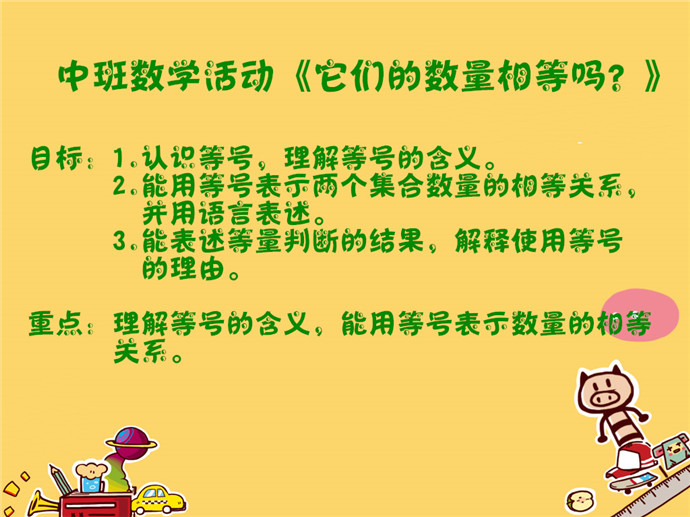 中班数学活动《它们的数量相等吗？》

目标：1.认识等号，理解等号的含义。
2.能用等号表示两个集合数量的相等关系，并用语言表述。
3.能表述等量判断的结果，解释使用等号的理由。

重点：理解等号的含义，能用等号表示数量的相等关系。